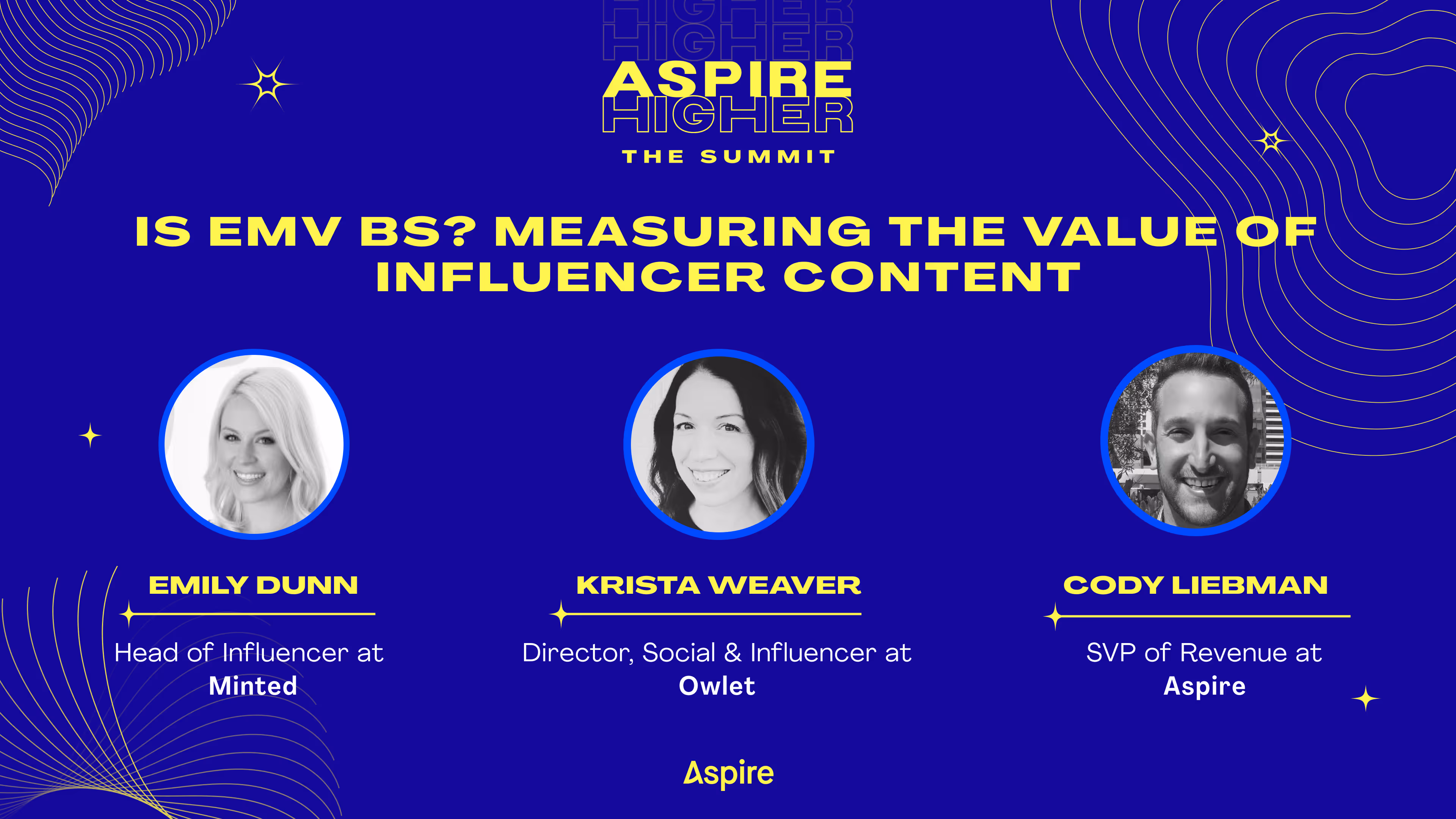 HIGHER
HIGHER
ASPIRE
HIGHER
THE SUMMIT

IS EMV BS? MEASURING THE VALUE OF INFLUENCER CONTENT

EMILY DUNN

Head of Influencer at
Minted

KRISTA WEAVER

Director, Social & Influencer at
Owlet

CODY LIEBMAN

SVP of Revenue at
Aspire

Aspire